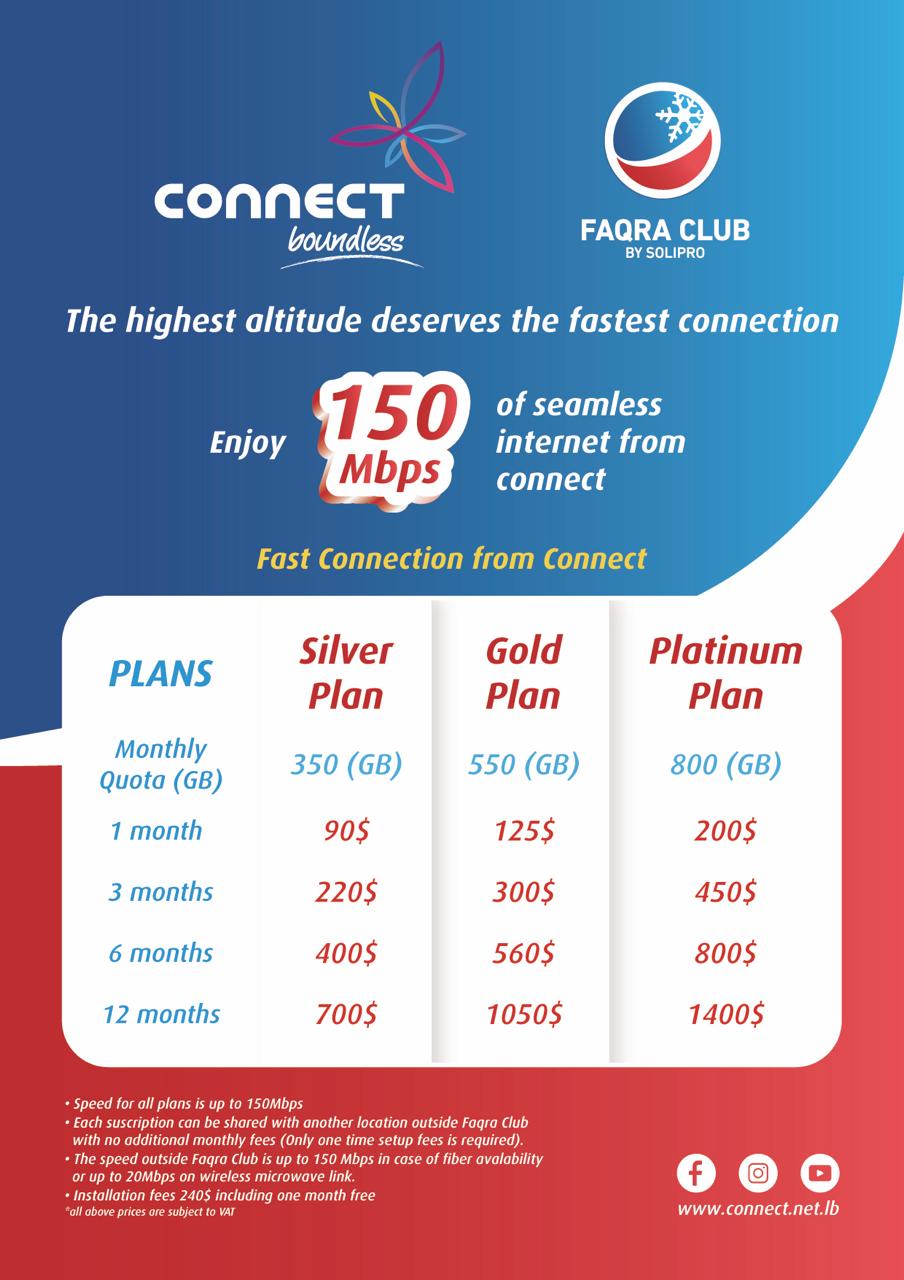 CONNECT
boundless

FAQRA CLUB
BY SOLIPRO

The highest altitude deserves the fastest connection

Enjoy 150 Mbps of seamless internet from connect

Fast Connection from Connect

| PLANS | Silver Plan | Gold Plan | Platinum Plan |
|---|---|---|---|
| Monthly Quota (GB) | 350 (GB) | 550 (GB) | 800 (GB) |
| 1 month | 90$ | 125$ | 200$ |
| 3 months | 220$ | 300$ | 450$ |
| 6 months | 400$ | 560$ | 800$ |
| 12 months | 700$ | 1050$ | 1400$ |

• Speed for all plans is up to 150Mbps
• Each suscription can be shared with another location outside Faqra Club with no additional monthly fees (Only one time setup fees is required).
• The speed outside Faqra Club is up to 150 Mbps in case of fiber avalability or up to 20Mbps on wireless microwave link.
• Installation fees 240$ including one month free
*all above prices are subject to VAT

www.connect.net.lb